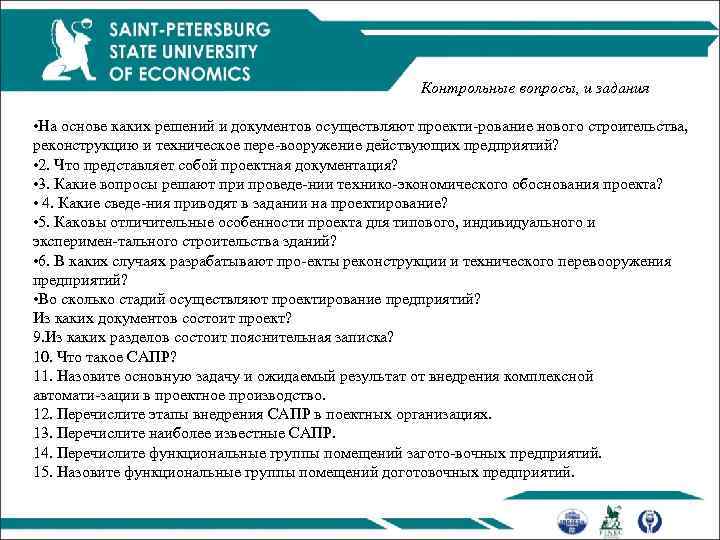 SAINT-PETERSBURG
STATE UNIVERSITY
OF ECONOMICS

Контрольные вопросы, и задания

•На основе каких решений и документов осуществляют проекти-рование нового строительства, реконструкцию и техническое пере-вооружение действующих предприятий?
•2. Что представляет собой проектная документация?
•3. Какие вопросы решают при проведе-нии технико-экономического обоснования проекта?
• 4. Какие сведе-ния приводят в задании на проектирование?
•5. Каковы отличительные особенности проекта для типового, индивидуального и эксперимен-тального строительства зданий?
•6. В каких случаях разрабатывают про-екты реконструкции и технического перевооружения предприятий?
•Во сколько стадий осуществляют проектирование предприятий?
Из каких документов состоит проект?
9.Из каких разделов состоит пояснительная записка?
10. Что такое САПР?
11. Назовите основную задачу и ожидаемый результат от внедрения комплексной автомати-зации в проектное производство.
12. Перечислите этапы внедрения САПР в поектных организациях.
13. Перечислите наиболее известные САПР.
14. Перечислите функциональные группы помещений загото-вочных предприятий.
15. Назовите функциональные группы помещений доготовочных предприятий.